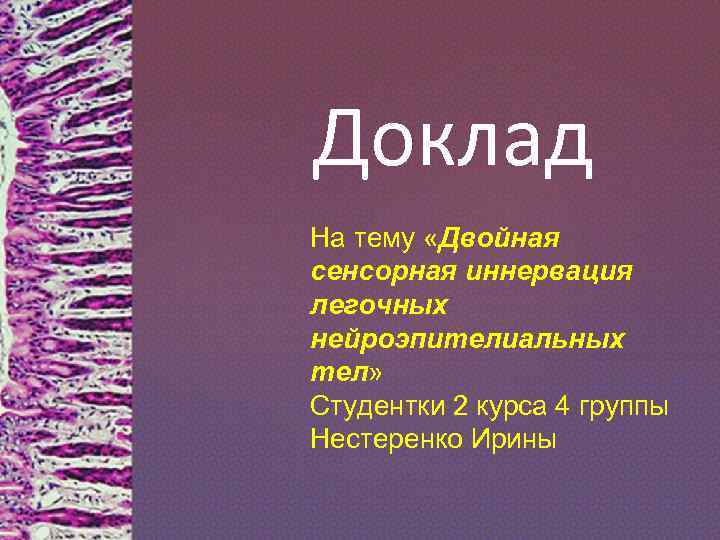 Доклад

На тему «Двойная сенсорная иннервация легочных нейроэпителиальных тел»
Студентки 2 курса 4 группы Нестеренко Ирины